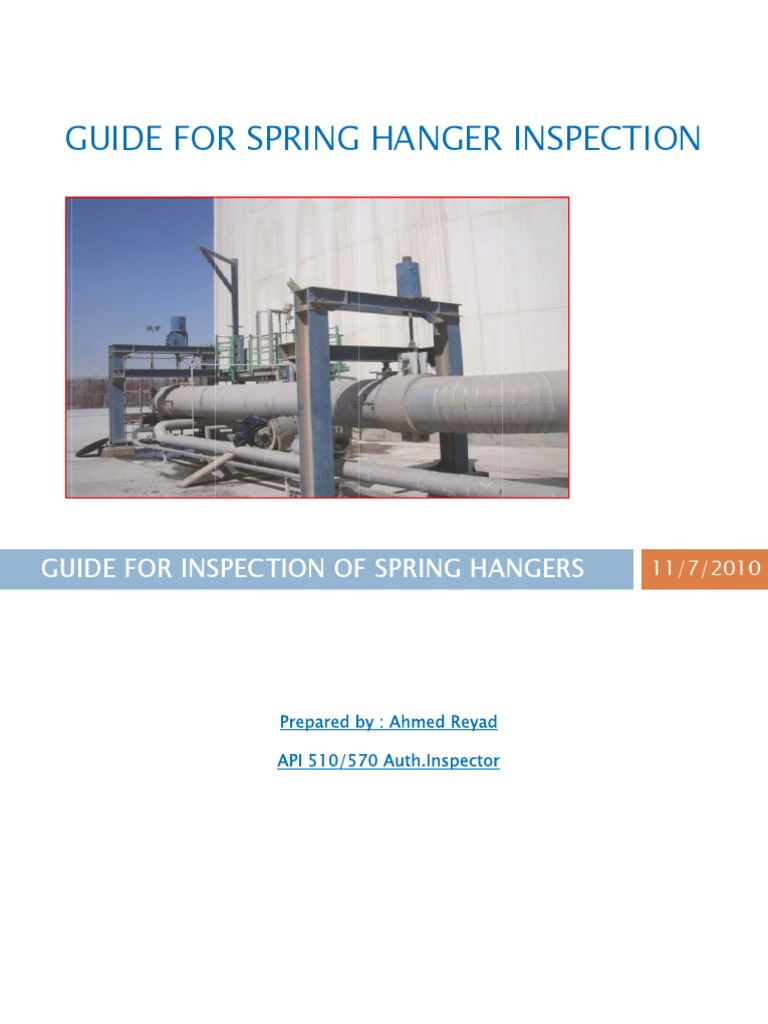 GUIDE FOR SPRING HANGER INSPECTION

GUIDE FOR INSPECTION OF SPRING HANGERS

11/7/2010

Prepared by : Ahmed Reyad

API 510/570 Auth.Inspector